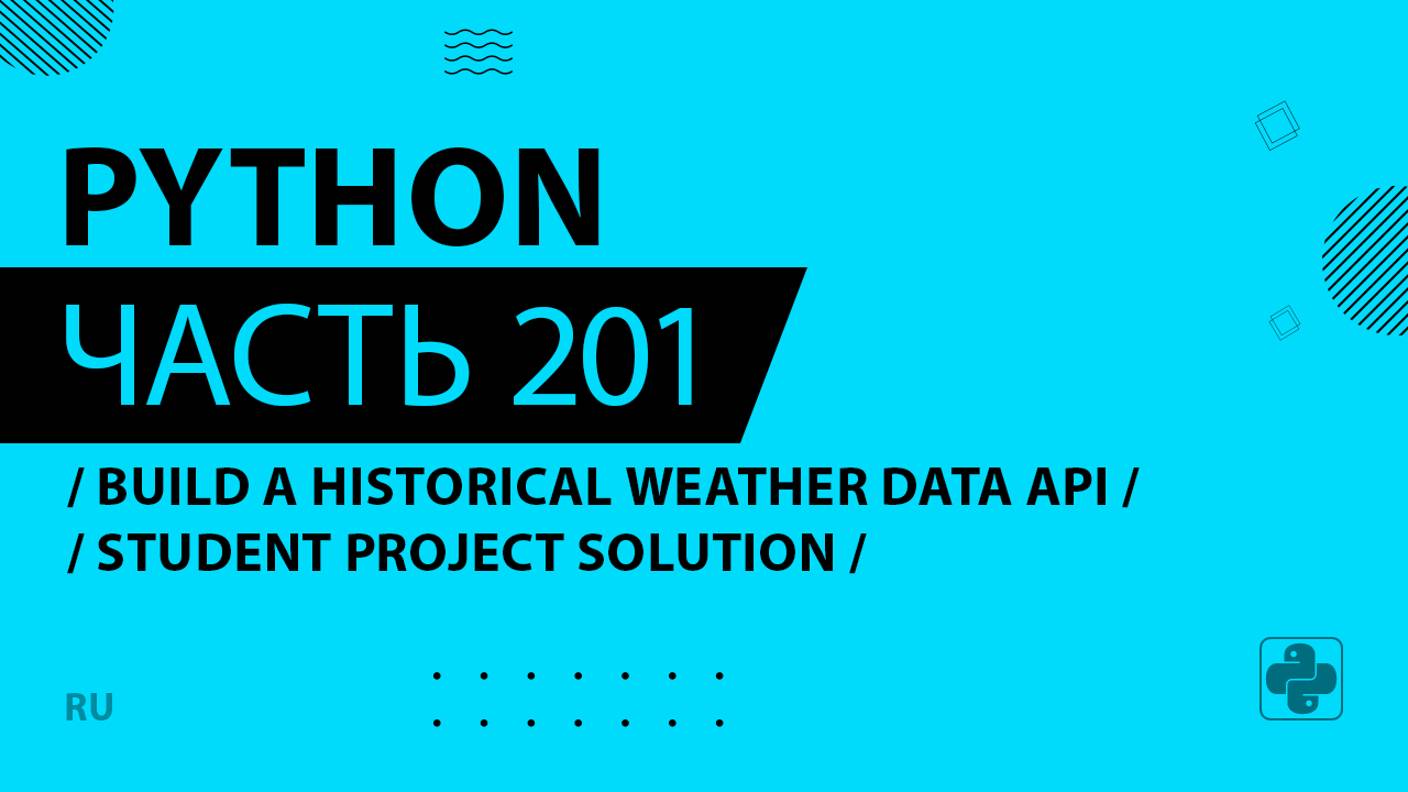 PYTHON
ЧАСТЬ 201
/ BUILD A HISTORICAL WEATHER DATA API /
/ STUDENT PROJECT SOLUTION /

RU